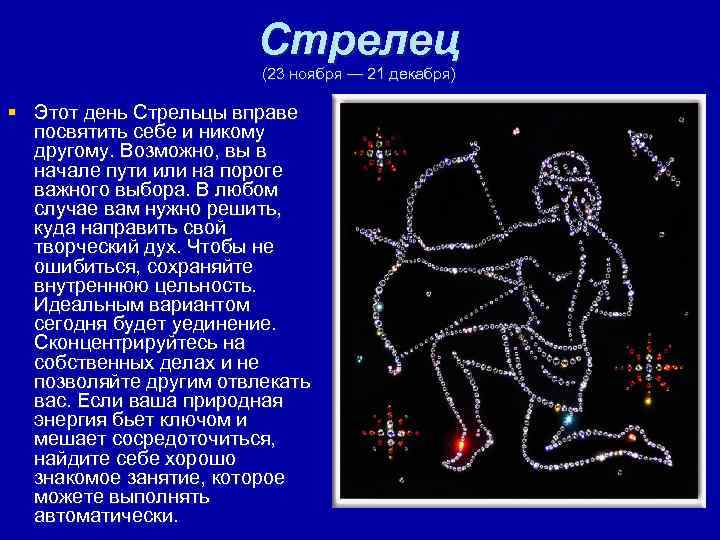 Стрелец
(23 ноября — 21 декабря)

Этот день Стрельцы вправе посвятить себе и никому другому. Возможно, вы в начале пути или на пороге важного выбора. В любом случае вам нужно решить, куда направить свой творческий дух. Чтобы не ошибиться, сохраняйте внутреннюю цельность. Идеальным вариантом сегодня будет уединение. Сконцентрируйтесь на собственных делах и не позволяйте другим отвлекать вас. Если ваша природная энергия бьет ключом и мешает сосредоточиться, найдите себе хорошо знакомое занятие, которое можете выполнять автоматически.